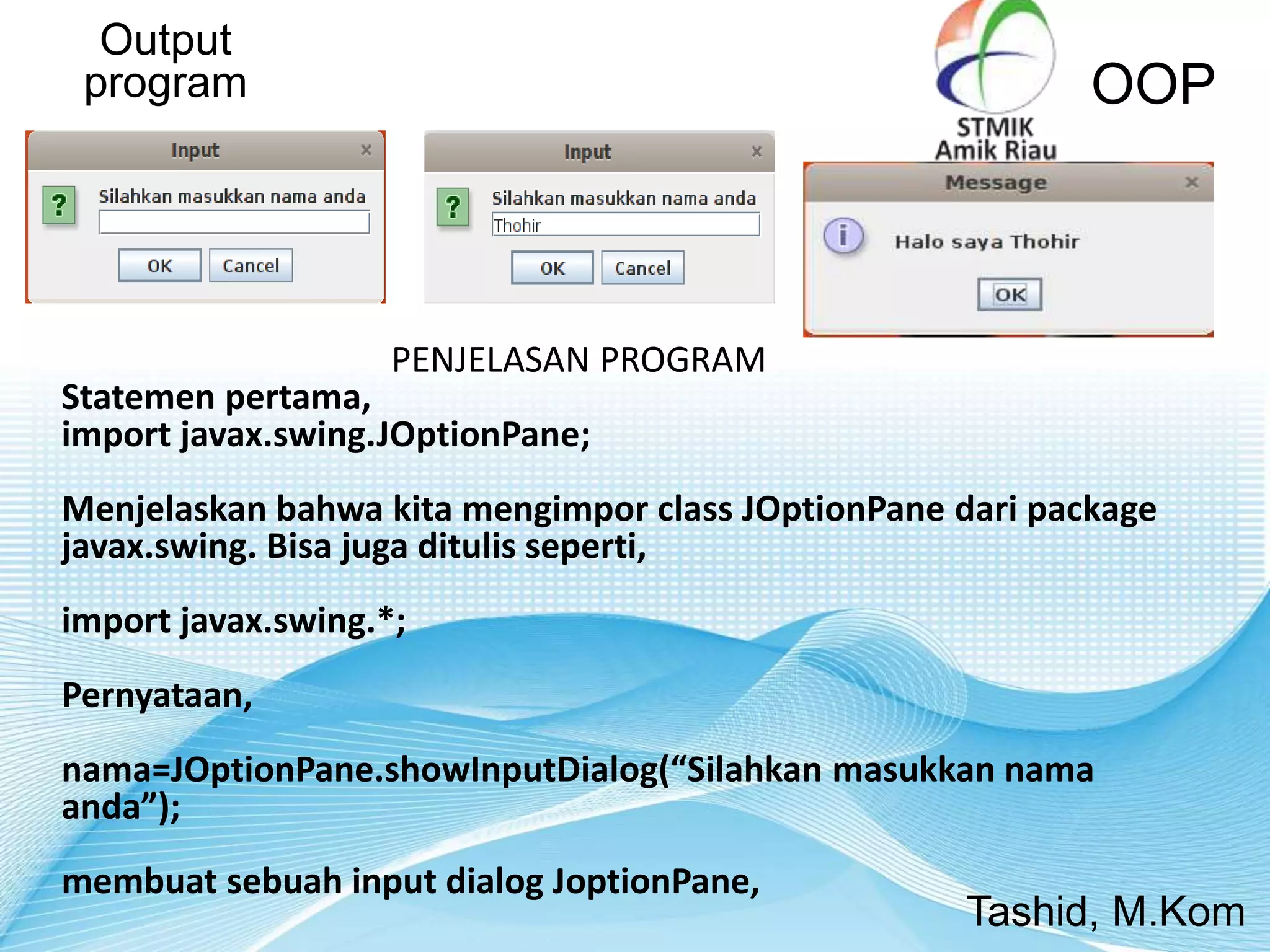 Output program

STMIK Amik Riau

OOP

Input ×
?
Silahkan masukkan nama anda
OK Cancel

Input ×
?
Silahkan masukkan nama anda
Thohir
OK Cancel

Message ×
i
Halo saya Thohir
OK

PENJELASAN PROGRAM

Statemen pertama,
import javax.swing.JOptionPane;

Menjelaskan bahwa kita mengimpor class JOptionPane dari package javax.swing. Bisa juga ditulis seperti,

import javax.swing.*;

Pernyataan,

nama=JOptionPane.showInputDialog(“Silahkan masukkan nama anda”);

membuat sebuah input dialog JoptionPane,

Tashid, M.Kom